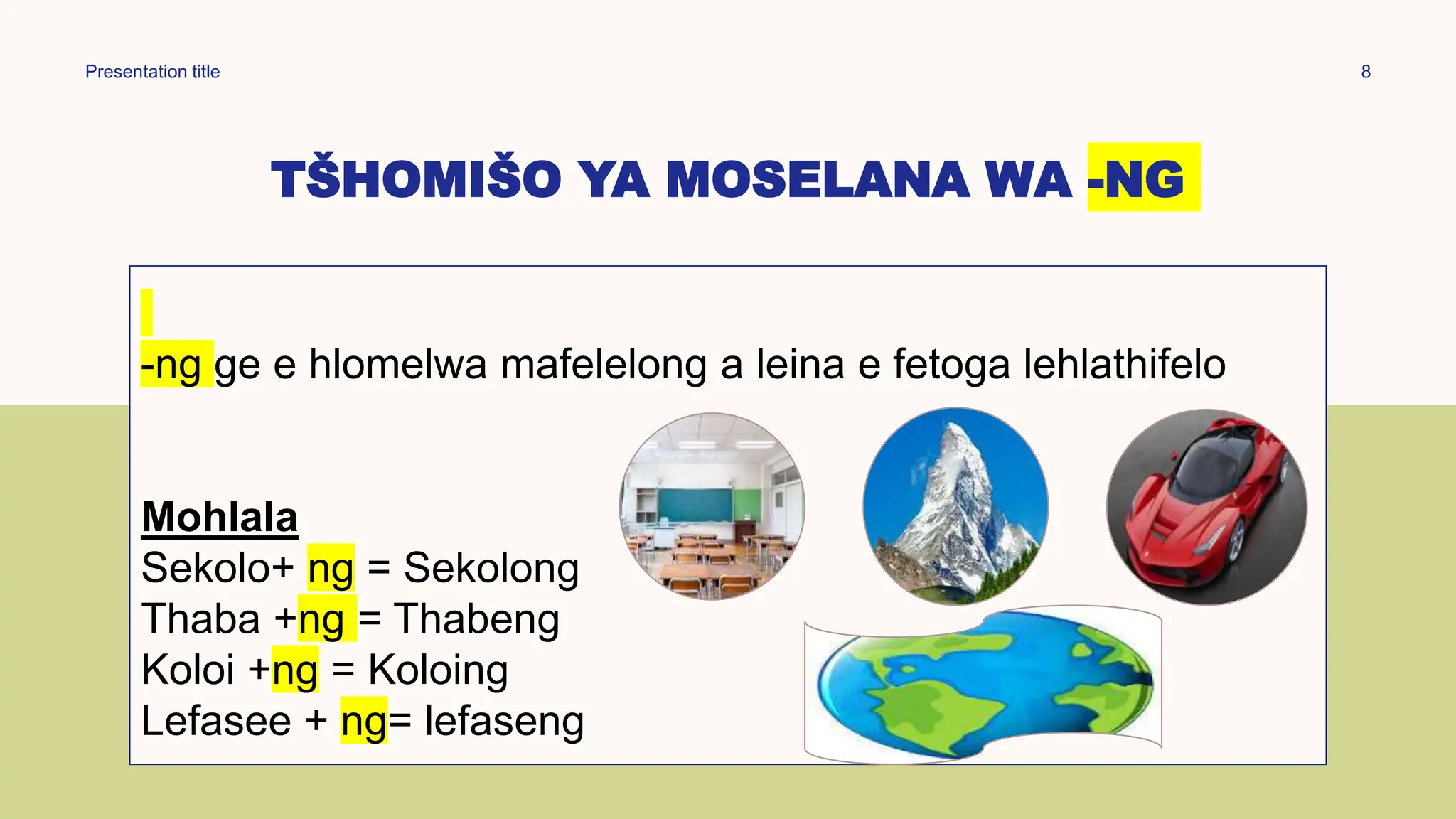 Presentation title

8

TŠHOMIŠO YA MOSELANA WA -NG

-ng ge e hlomelwa mafelelong a leina e fetoga lehlathifelo

Mohlala
Sekolo+ ng = Sekolong
Thaba +ng = Thabeng
Koloi +ng = Koloing
Lefasee + ng= lefaseng